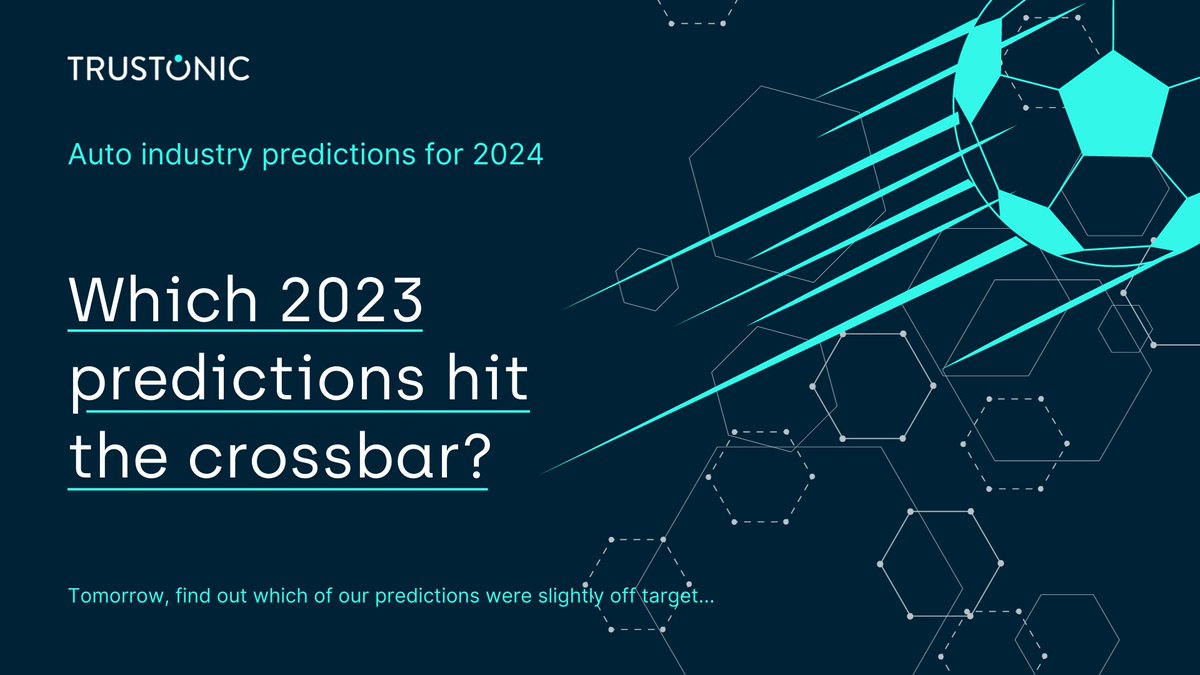 TRUSTONIC

Auto industry predictions for 2024

Which 2023 predictions hit the crossbar?

Tomorrow, find out which of our predictions were slightly off target...